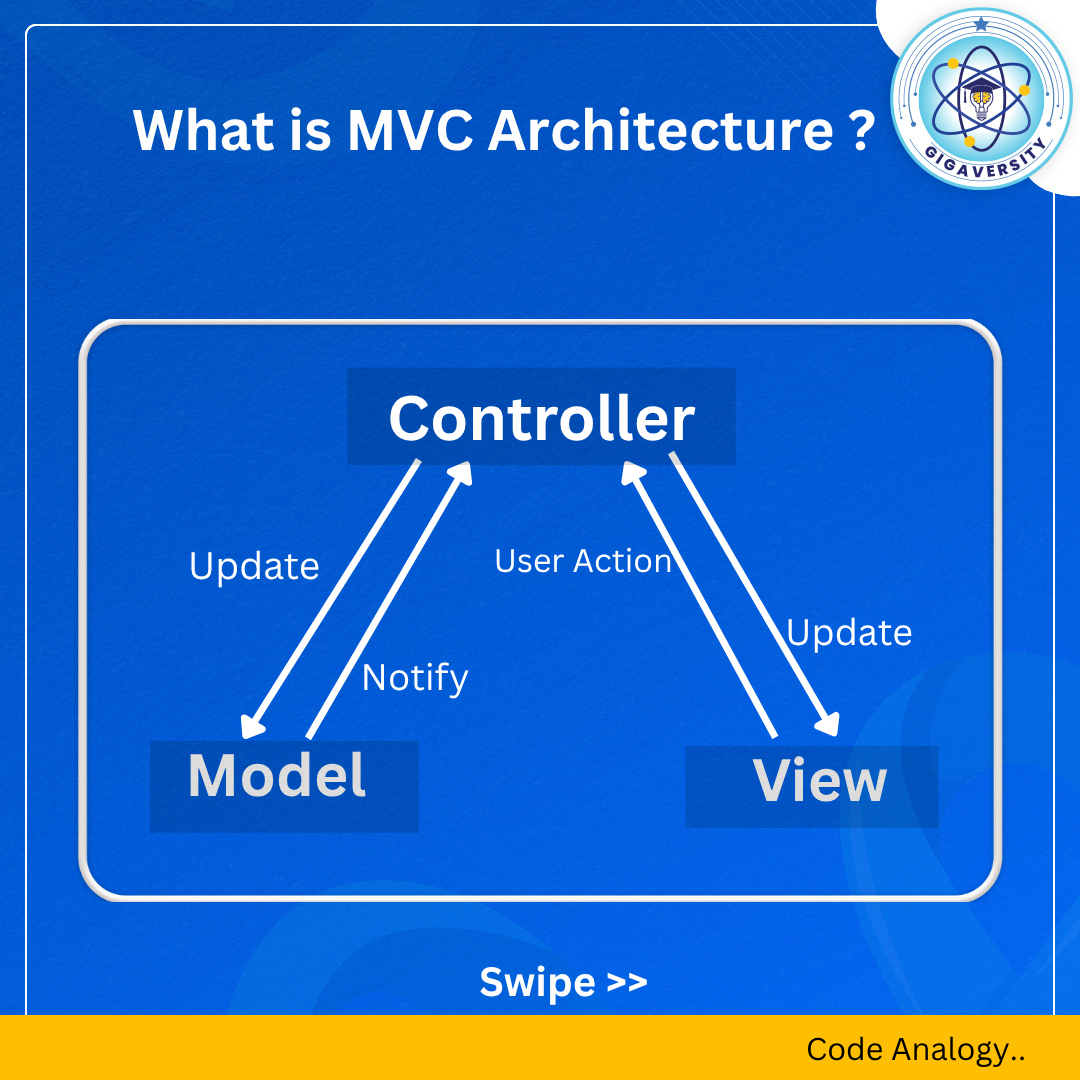 What is MVC Architecture ?

GIGAVERSITY

Controller

Update

Notify

User Action

Update

Model

View

Swipe >>

Code Analogy..